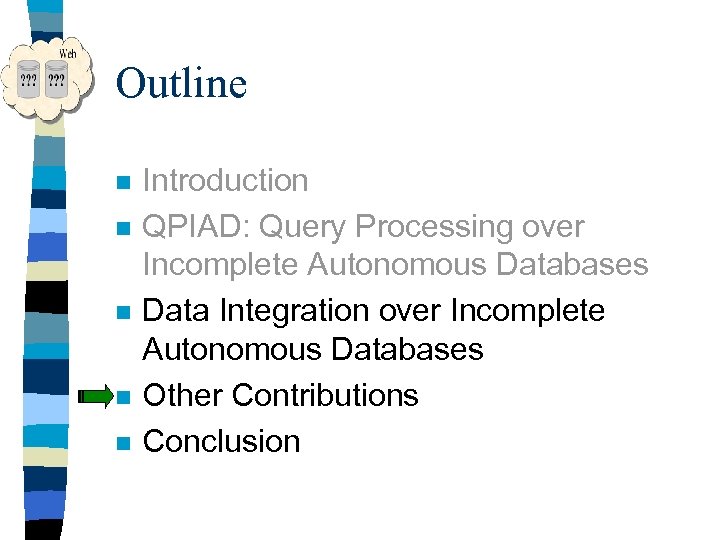 Web
???
???

Outline

- Introduction
- QPIAD: Query Processing over Incomplete Autonomous Databases
- Data Integration over Incomplete Autonomous Databases
- Other Contributions
- Conclusion